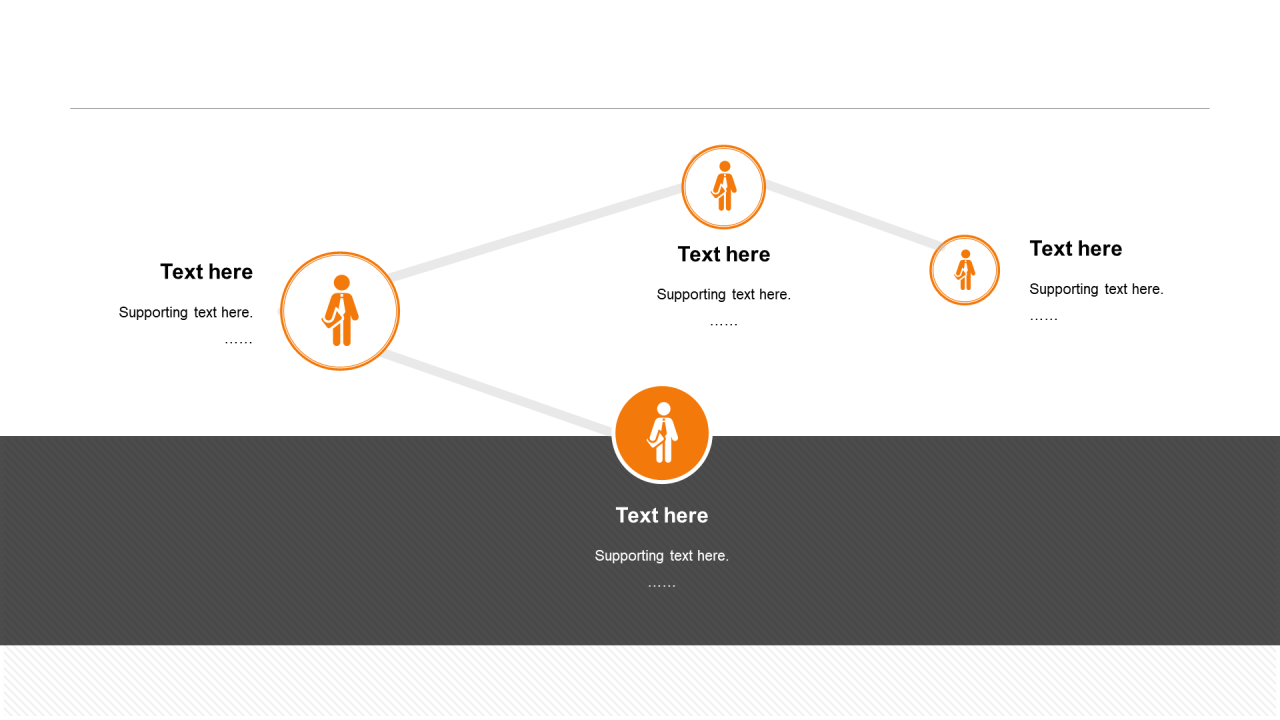 Text here

Supporting text here.
……

Text here

Supporting text here.
……

Text here

Supporting text here.
……

Text here

Supporting text here.
……